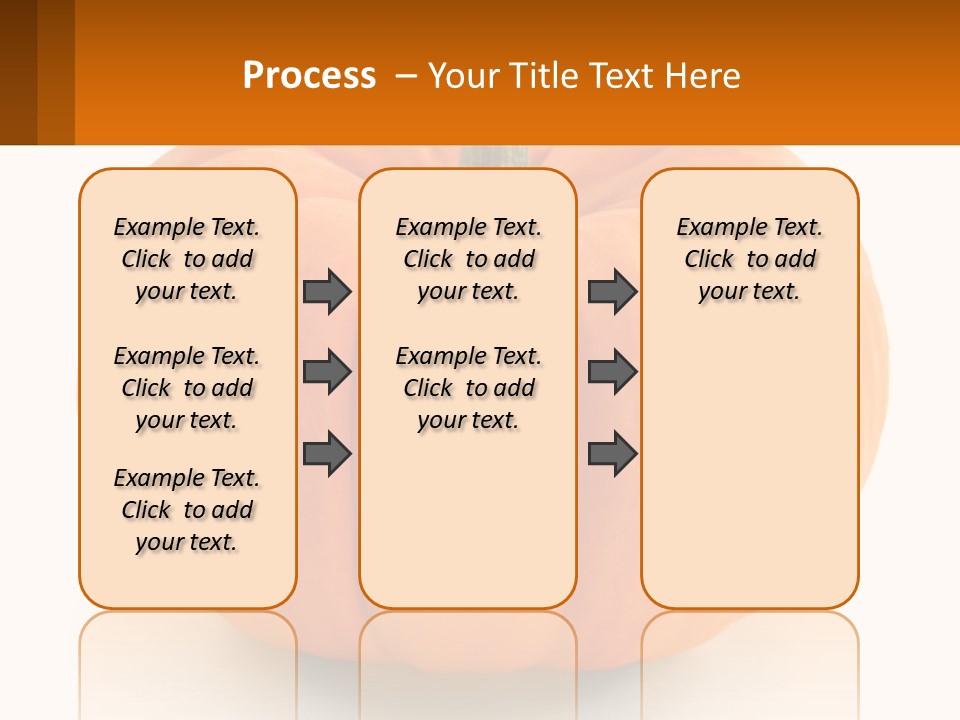 Process – Your Title Text Here

Example Text. Click to add your text.

Example Text. Click to add your text.

Example Text. Click to add your text.

Example Text. Click to add your text.

Example Text. Click to add your text.

Example Text. Click to add your text.